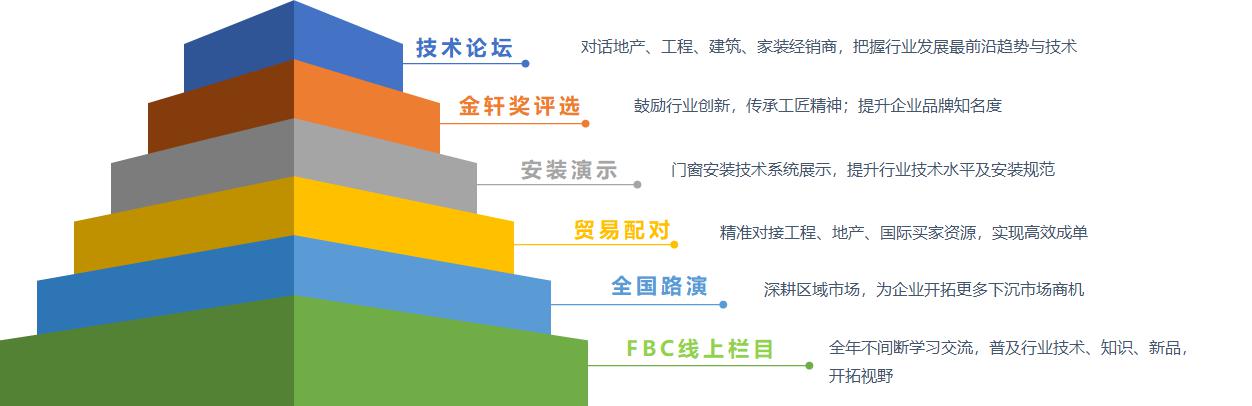 技术论坛
对话地产、工程、建筑、家装经销商，把握行业发展最前沿趋势与技术

金轩奖评选
鼓励行业创新，传承工匠精神；提升企业品牌知名度

安装演示
门窗安装技术系统展示，提升行业技术水平及安装规范

贸易配对
精准对接工程、地产、国际买家资源，实现高效成单

全国路演
深耕区域市场，为企业开拓更多下沉市场商机

FBC线上栏目
全年不间断学习交流，普及行业技术、知识、新品，开拓视野